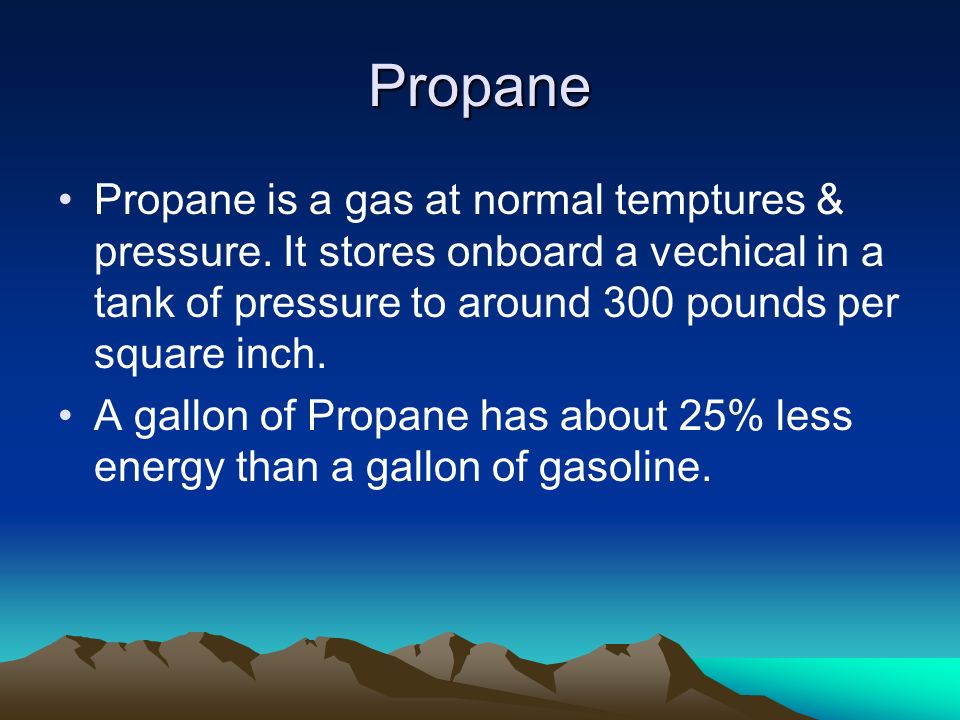 Propane

• Propane is a gas at normal temptures & pressure. It stores onboard a vechical in a tank of pressure to around 300 pounds per square inch.
• A gallon of Propane has about 25% less energy than a gallon of gasoline.